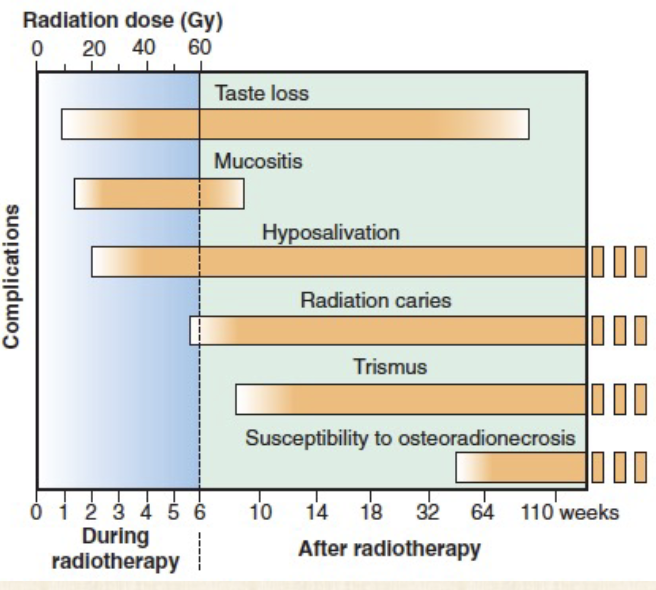 Radiation dose (Gy)
0 20 40 60

Complications

Taste loss

Mucositis

Hyposalivation

Radiation caries

Trismus

Susceptibility to osteoradionecrosis

0 1 2 3 4 5 6 10 14 18 32 64 110 weeks

During radiotherapy

After radiotherapy